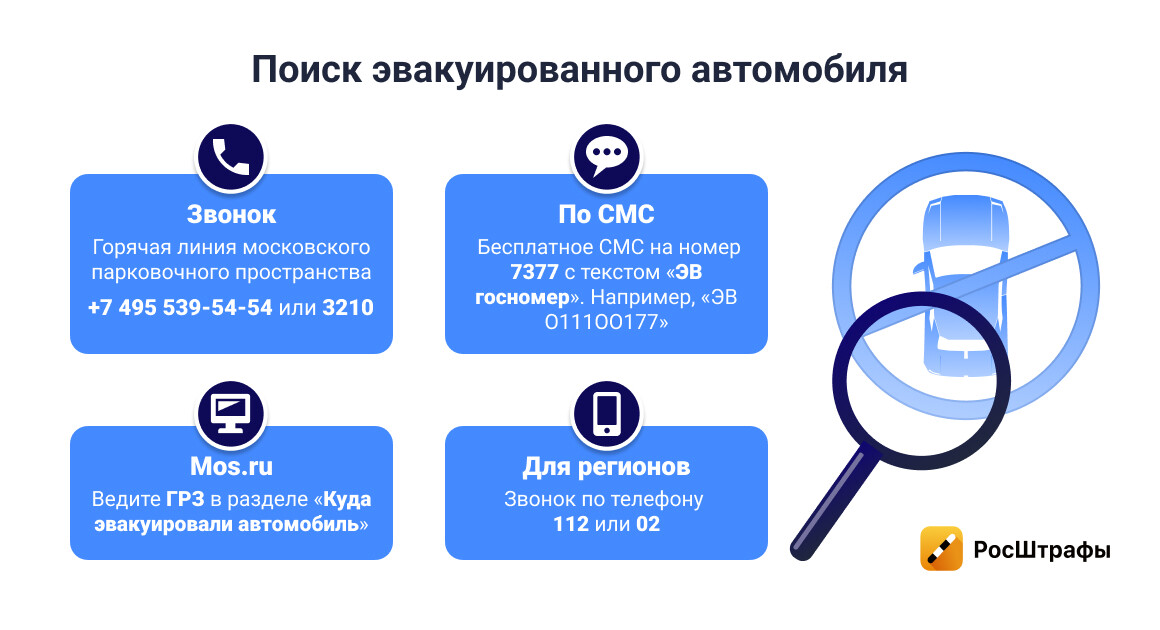 Поиск эвакуированного автомобиля

Звонок
Горячая линия московского парковочного пространства
+7 495 539-54-54 или 3210

По СМС
Бесплатное СМС на номер 7377 с текстом «ЭВ госномер». Например, «ЭВ О111ОО177»

Mos.ru
Ведите ГРЗ в разделе «Куда эвакуировали автомобиль»

Для регионов
Звонок по телефону 112 или 02

РосШтрафы